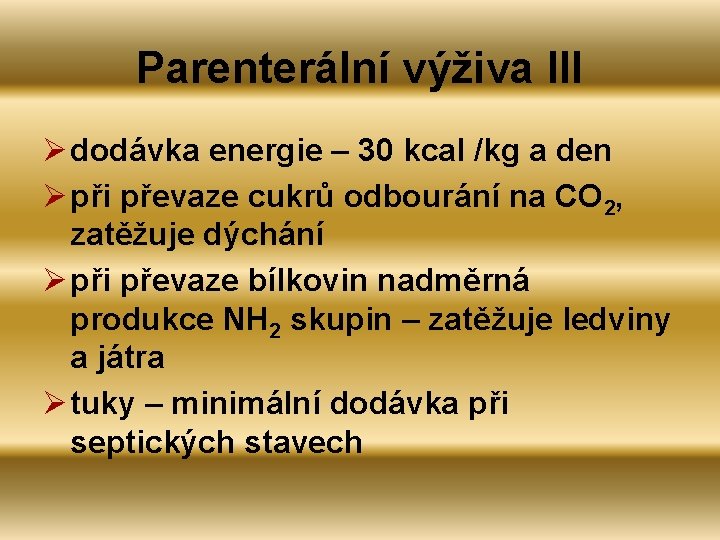 Parenterální výživa III

➢ dodávka energie – 30 kcal /kg a den

➢ při převaze cukrů odbourání na $CO_2$, zatěžuje dýchání

➢ při převaze bílkovin nadměrná produkce $NH_2$ skupin – zatěžuje ledviny a játra

➢ tuky – minimální dodávka při septických stavech